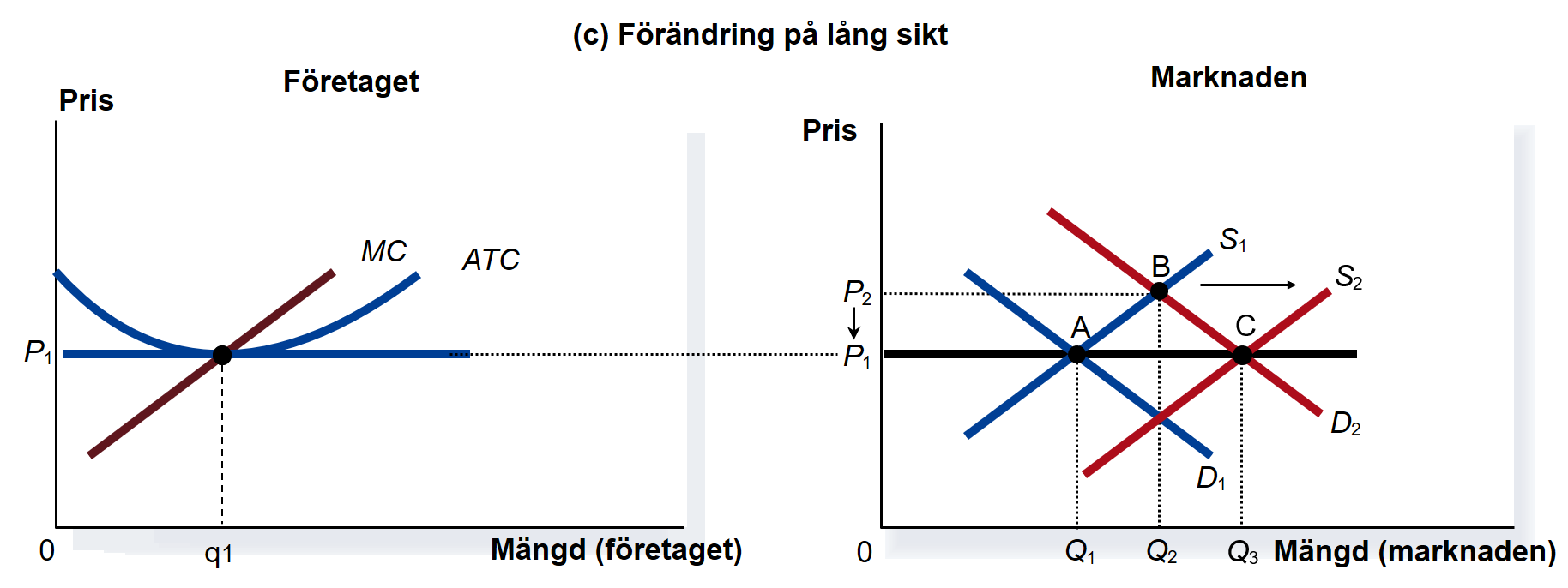 (c) Förändring på lång sikt

Företaget

Pris

MC

ATC

$P_1$

0

q1

Mängd (företaget)

Marknaden

Pris

$S_1$

B

$S_2$

$P_2$

A

C

$P_1$

$D_2$

$D_1$

0

$Q_1$

$Q_2$

$Q_3$

Mängd (marknaden)